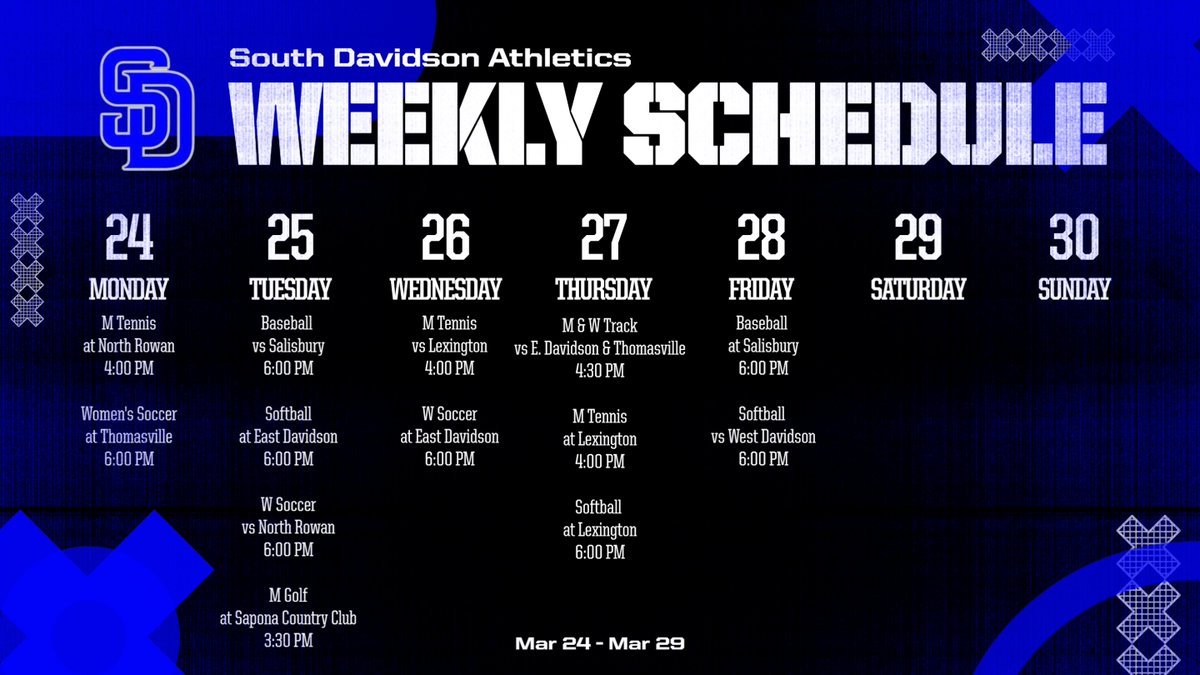 SD

South Davidson Athletics

WEEKLY SCHEDULE

24
MONDAY
M Tennis
at North Rowan
4:00 PM

Women's Soccer
at Thomasville
6:00 PM

25
TUESDAY
Baseball
vs Salisbury
6:00 PM

Softball
at East Davidson
6:00 PM

W Soccer
vs North Rowan
6:00 PM

M Golf
at Sapona Country Club
3:30 PM

26
WEDNESDAY
M Tennis
vs Lexington
4:00 PM

W Soccer
at East Davidson
6:00 PM

27
THURSDAY
M & W Track
vs E. Davidson & Thomasville
4:30 PM

M Tennis
at Lexington
4:00 PM

Softball
at Lexington
6:00 PM

28
FRIDAY
Baseball
at Salisbury
6:00 PM

Softball
vs West Davidson
6:00 PM

29
SATURDAY

30
SUNDAY

Mar 24 - Mar 29